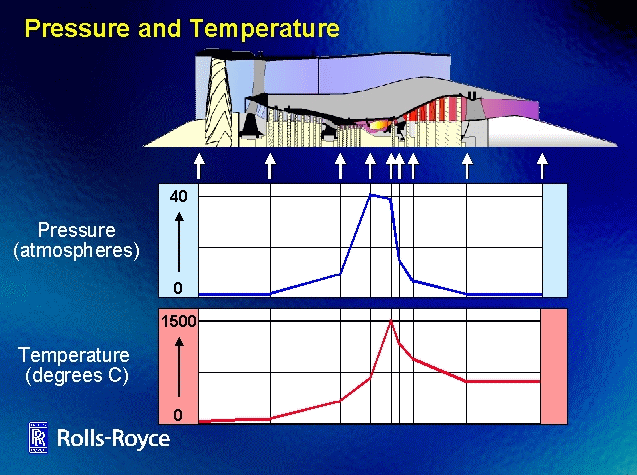 Pressure and Temperature

Pressure
(atmospheres)

40

0

Temperature
(degrees C)

1500

0

RR

Rolls-Royce